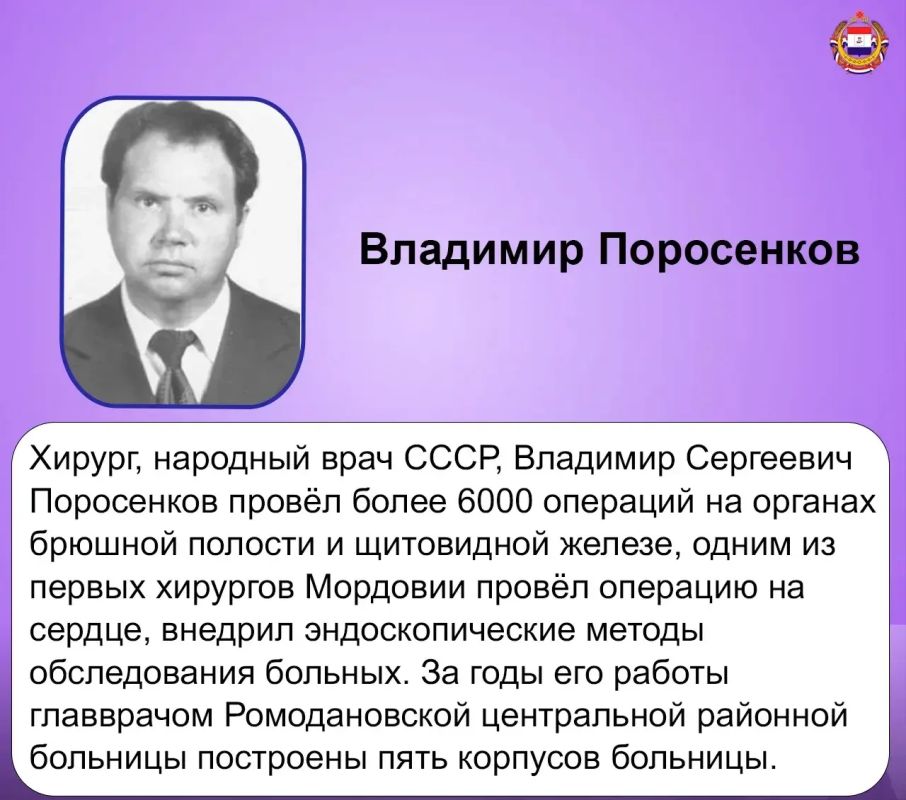 Владимир Поросенков

Хирург, народный врач СССР, Владимир Сергеевич Поросенков провёл более 6000 операций на органах брюшной полости и щитовидной железе, одним из первых хирургов Мордовии провёл операцию на сердце, внедрил эндоскопические методы обследования больных. За годы его работы главврачом Ромодановской центральной районной больницы построены пять корпусов больницы.